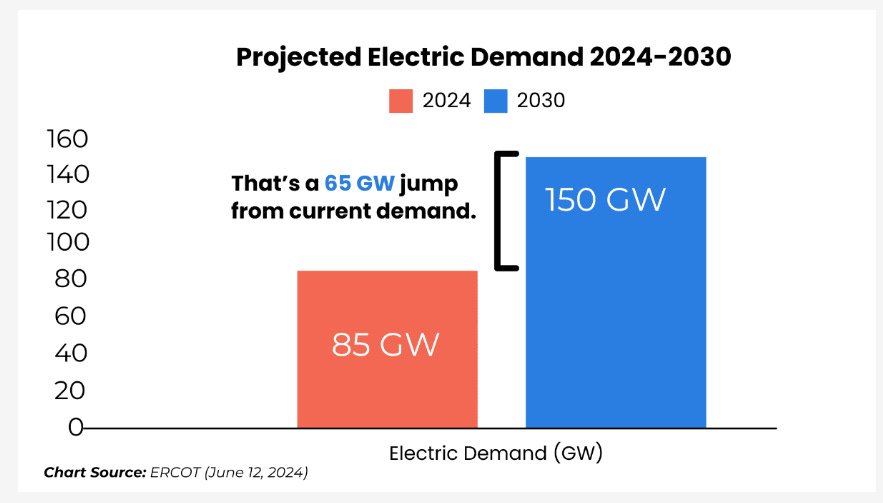 Projected Electric Demand 2024-2030

2024 2030

160
140
120
100
80
60
40
20
0

That's a 65 GW jump from current demand.

150 GW

85 GW

Electric Demand (GW)

Chart Source: ERCOT (June 12, 2024)